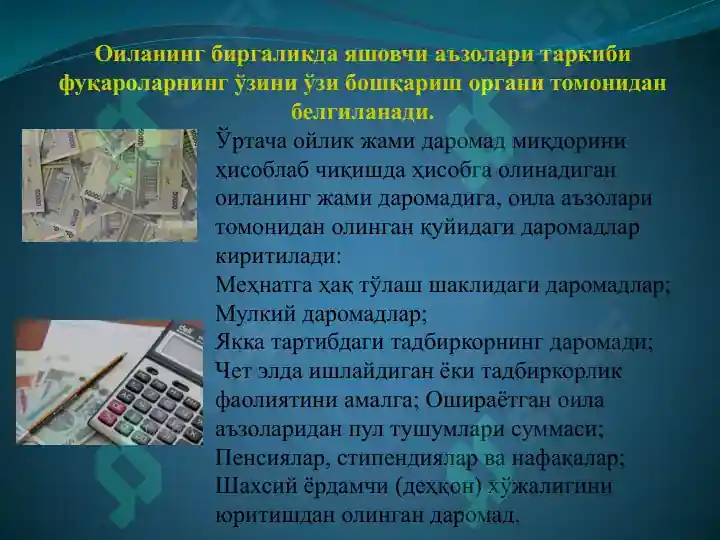 Оиланинг биргаликда яшовчи аъзолари таркиби фуқароларнинг ўзини ўзи бошқариш органи томонидан белгиланади.

Ўртача ойлик жами даромад миқдорини ҳисоблаб чиқишда ҳисобга олинадиган оиланинг жами даромадига, оила аъзолари томонидан олинган қуйидаги даромадлар киритилади:
Меҳнатга ҳақ тўлаш шаклидаги даромадлар;
Мулкий даромадлар;
Якка тартибдаги тадбиркорнинг даромади;
Чет элда ишлайдиган ёки тадбиркорлик фаолиятини амалга; Ошираётган оила аъзоларидан пул тушумлари суммаси;
Пенсиялар, стипендиялар ва нафақалар;
Шахсий ёрдамчи (деҳқон) хўжалигини юритишдан олинган даромад.